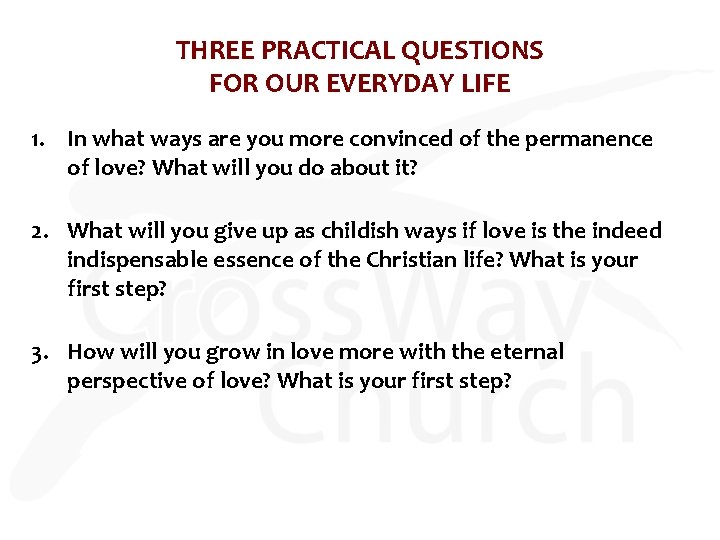 THREE PRACTICAL QUESTIONS
FOR OUR EVERYDAY LIFE

1. In what ways are you more convinced of the permanence of love? What will you do about it?

2. What will you give up as childish ways if love is the indeed indispensable essence of the Christian life? What is your first step?

3. How will you grow in love more with the eternal perspective of love? What is your first step?

CrossWay Church